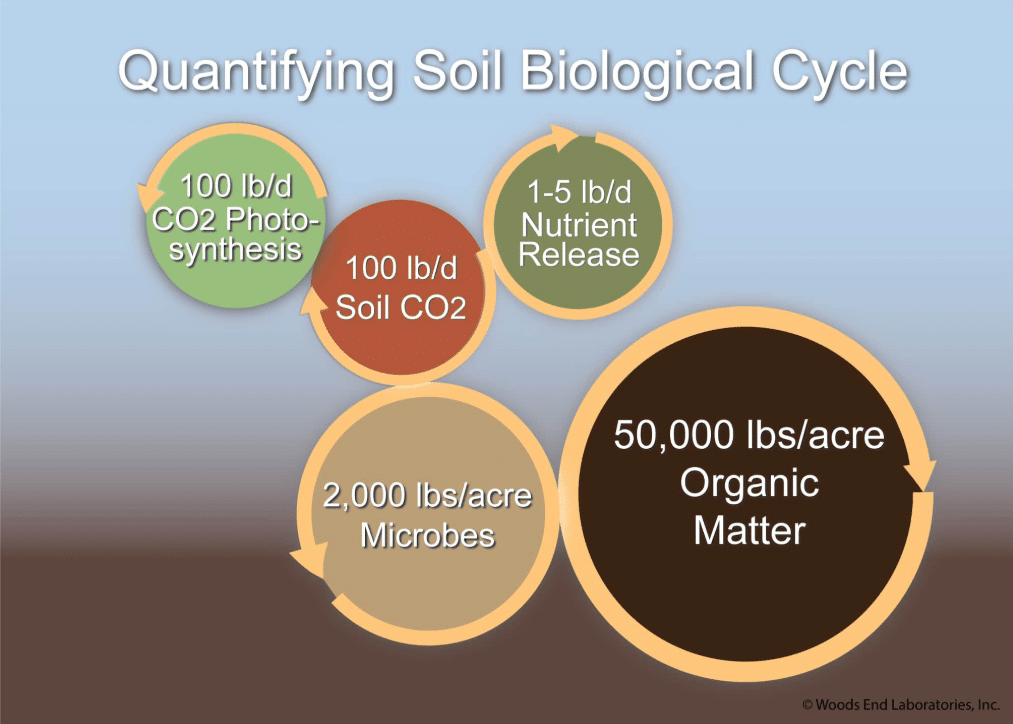 Quantifying Soil Biological Cycle

100 lb/d CO2 Photo-synthesis

100 lb/d Soil CO2

1-5 lb/d Nutrient Release

2,000 lbs/acre Microbes

50,000 lbs/acre Organic Matter

© Woods End Laboratories, Inc.